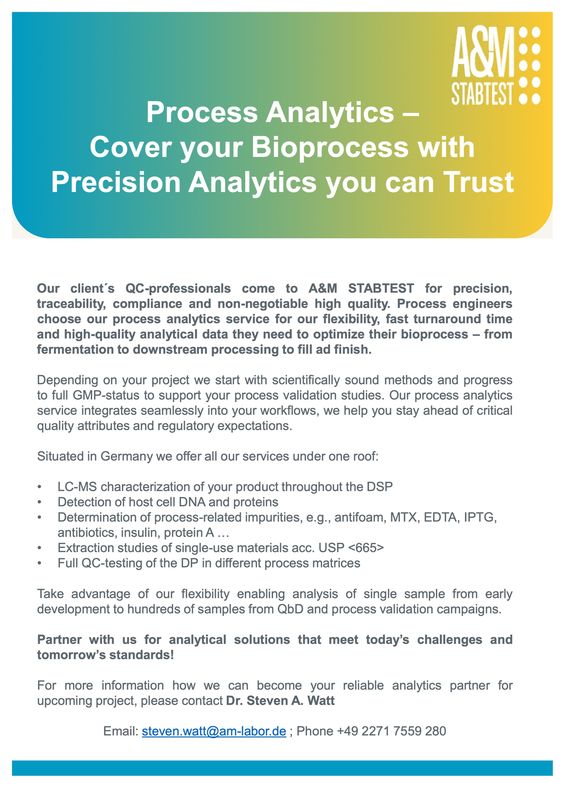 A&M STABTEST

Process Analytics – Cover your Bioprocess with Precision Analytics you can Trust

Our client´s QC-professionals come to A&M STABTEST for precision, traceability, compliance and non-negotiable high quality. Process engineers choose our process analytics service for our flexibility, fast turnaround time and high-quality analytical data they need to optimize their bioprocess – from fermentation to downstream processing to fill ad finish.

Depending on your project we start with scientifically sound methods and progress to full GMP-status to support your process validation studies. Our process analytics service integrates seamlessly into your workflows, we help you stay ahead of critical quality attributes and regulatory expectations.

Situated in Germany we offer all our services under one roof:

• LC-MS characterization of your product throughout the DSP
• Detection of host cell DNA and proteins
• Determination of process-related impurities, e.g., antifoam, MTX, EDTA, IPTG, antibiotics, insulin, protein A …
• Extraction studies of single-use materials acc. USP <665>
• Full QC-testing of the DP in different process matrices

Take advantage of our flexibility enabling analysis of single sample from early development to hundreds of samples from QbD and process validation campaigns.

Partner with us for analytical solutions that meet today's challenges and tomorrow's standards!

For more information how we can become your reliable analytics partner for upcoming project, please contact Dr. Steven A. Watt

Email: steven.watt@am-labor.de ; Phone +49 2271 7559 280